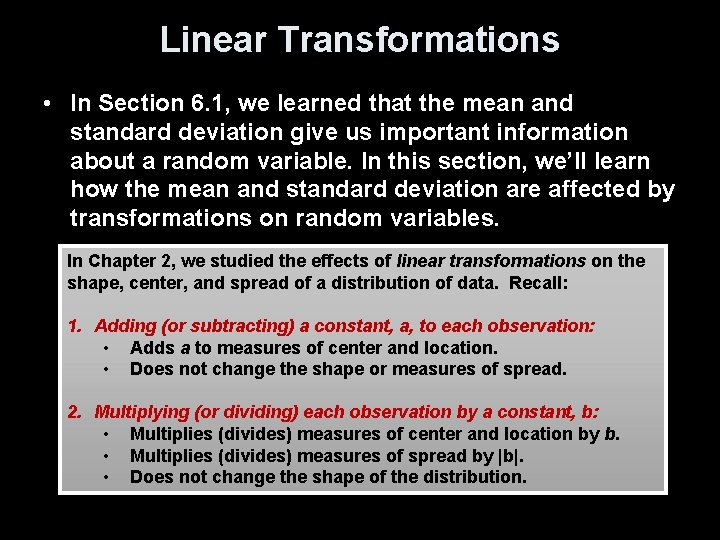 Linear Transformations

• In Section 6.1, we learned that the mean and standard deviation give us important information about a random variable. In this section, we'll learn how the mean and standard deviation are affected by transformations on random variables.

In Chapter 2, we studied the effects of linear transformations on the shape, center, and spread of a distribution of data. Recall:

1. Adding (or subtracting) a constant, a, to each observation:
• Adds a to measures of center and location.
• Does not change the shape or measures of spread.

2. Multiplying (or dividing) each observation by a constant, b:
• Multiplies (divides) measures of center and location by b.
• Multiplies (divides) measures of spread by |b|.
• Does not change the shape of the distribution.